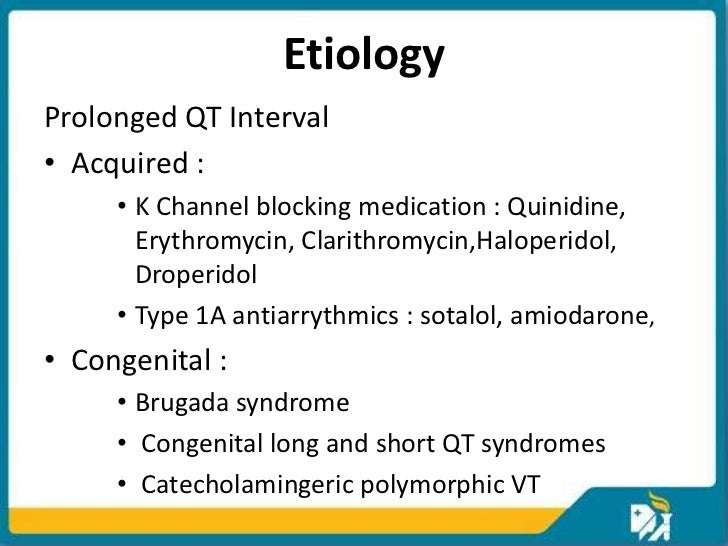 Etiology

Prolonged QT Interval

• Acquired :

• K Channel blocking medication : Quinidine, Erythromycin, Clarithromycin,Haloperidol, Droperidol

• Type 1A antiarrythmics : sotalol, amiodarone,

• Congenital :

• Brugada syndrome

• Congenital long and short QT syndromes

• Catecholamingeric polymorphic VT